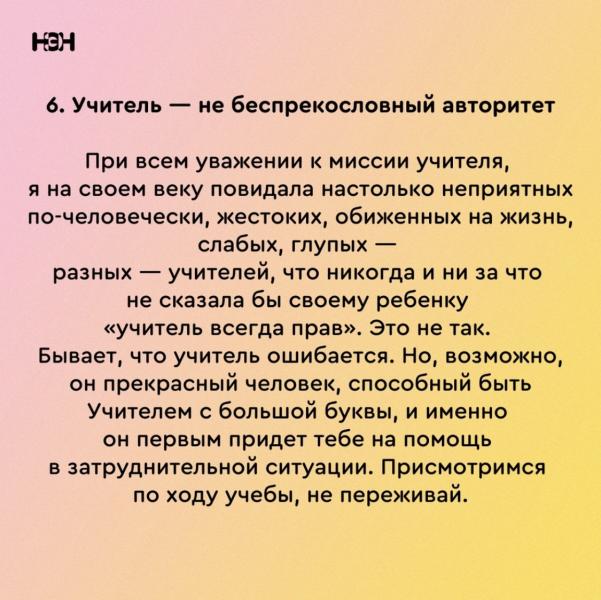 НЭН

6. Учитель — не беспрекословный авторитет

При всем уважении к миссии учителя, я на своем веку повидала настолько неприятных по-человечески, жестоких, обиженных на жизнь, слабых, глупых — разных — учителей, что никогда и ни за что не сказала бы своему ребенку «учитель всегда прав». Это не так. Бывает, что учитель ошибается. Но, возможно, он прекрасный человек, способный быть Учителем с большой буквы, и именно он первым придет тебе на помощь в затруднительной ситуации. Присмотримся по ходу учебы, не переживай.